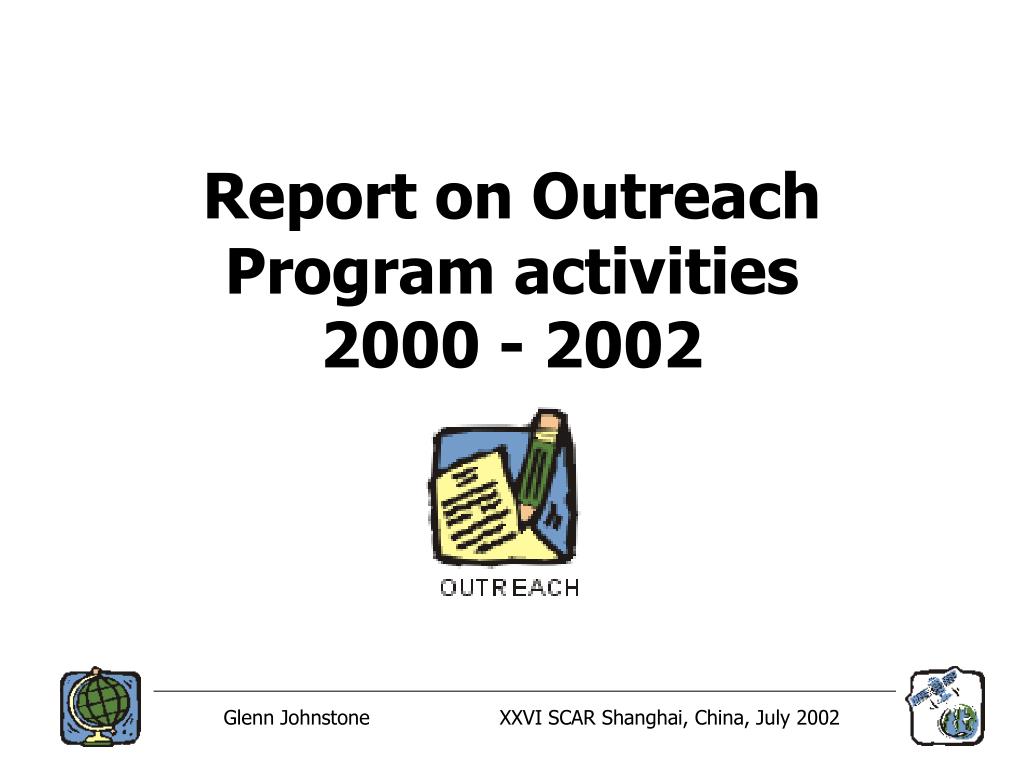 Report on Outreach Program activities 2000 - 2002

OUTREACH

Glenn Johnstone

XXVI SCAR Shanghai, China, July 2002